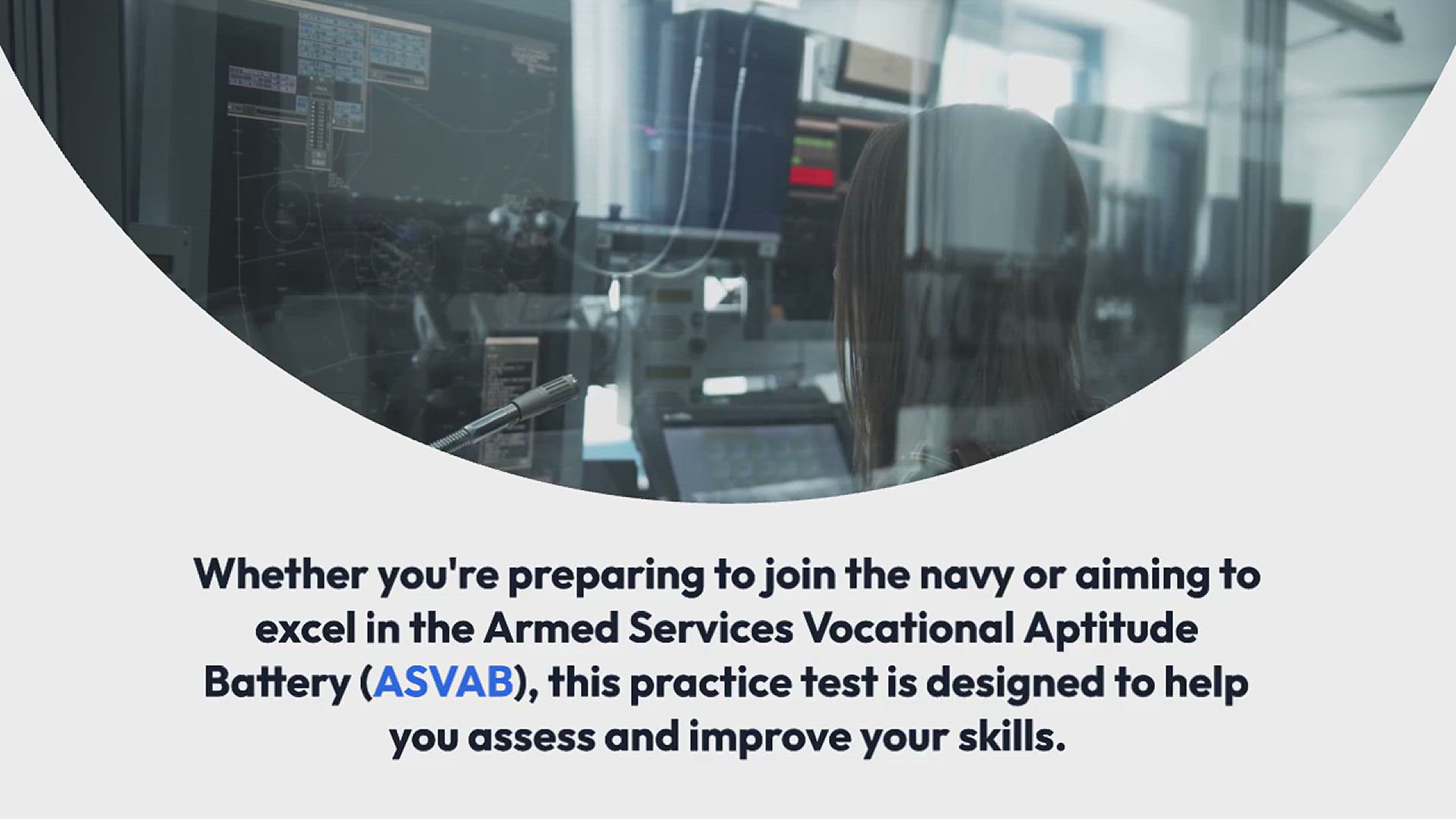 Whether you're preparing to join the navy or aiming to excel in the Armed Services Vocational Aptitude Battery (ASVAB), this practice test is designed to help you assess and improve your skills.